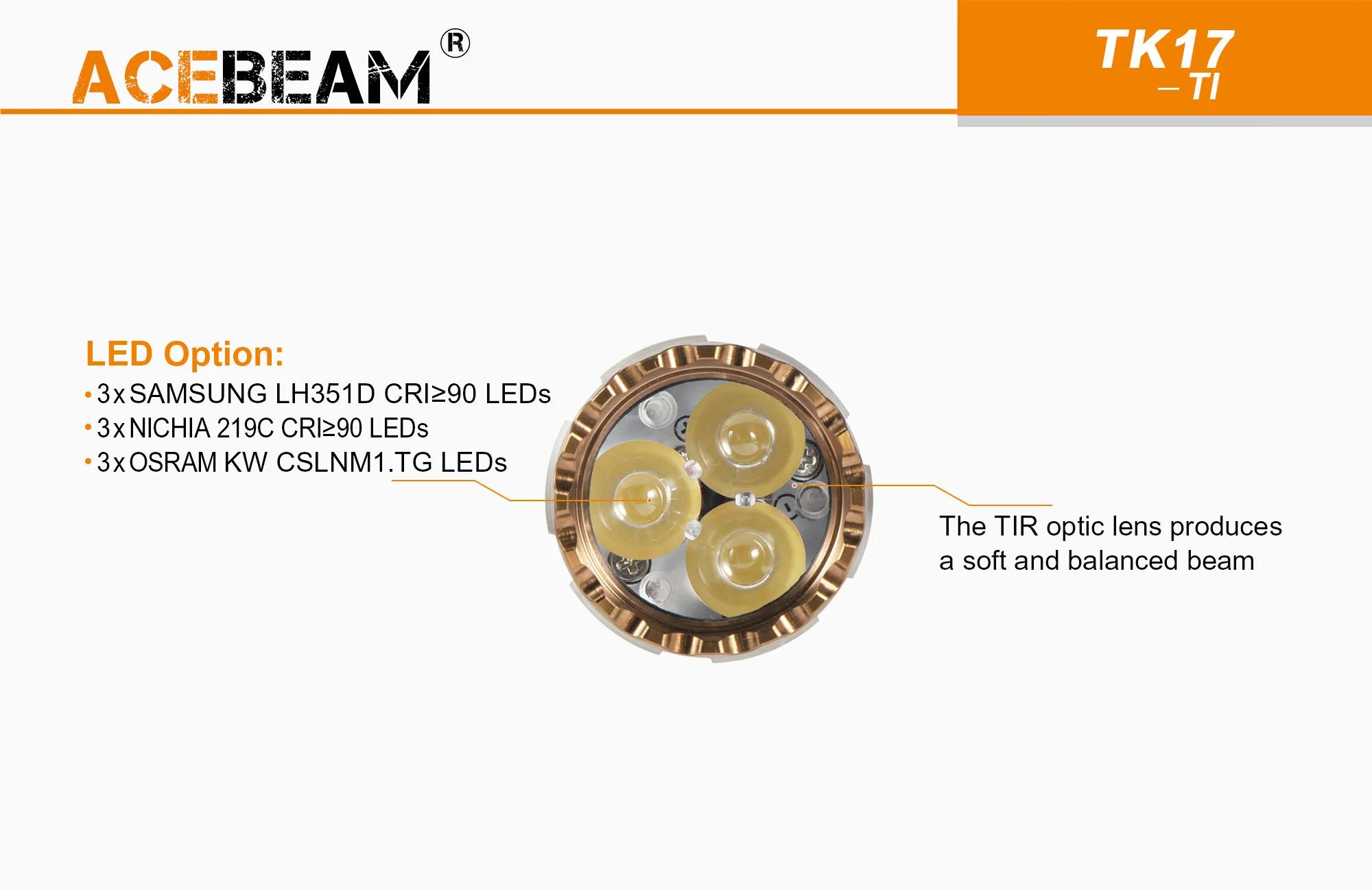 ACEBEAM®

TK17
– TI

LED Option:
• 3 x SAMSUNG LH351D CRI≥90 LEDs
• 3 x NICHIA 219C CRI≥90 LEDs
• 3 x OSRAM KW CSLNM1.TG LEDs

The TIR optic lens produces a soft and balanced beam